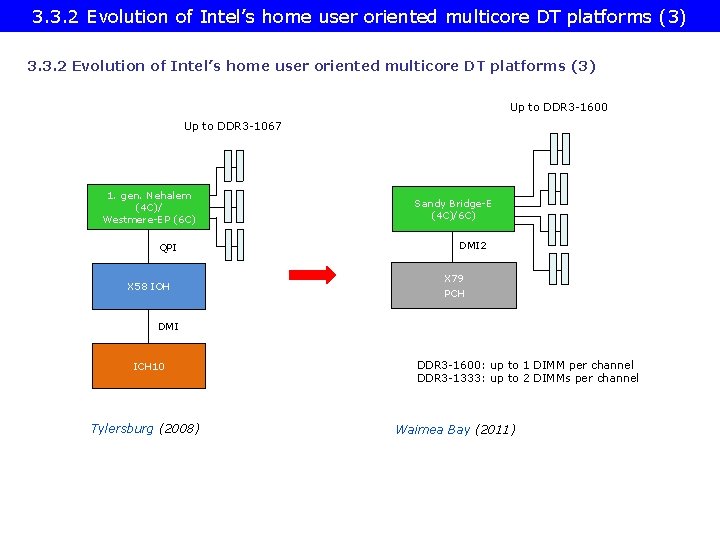 3.3.2 Evolution of Intel's home user oriented multicore DT platforms (3)

3.3.2 Evolution of Intel's home user oriented multicore DT platforms (3)

Up to DDR3-1067

1. gen. Nehalem (4C)/ Westmere-EP (6C)

QPI

X58 IOH

DMI

ICH10

Tylersburg (2008)

Up to DDR3-1600

Sandy Bridge-E (4C)/6C)

DMI2

X79 PCH

DDR3-1600: up to 1 DIMM per channel
DDR3-1333: up to 2 DIMMs per channel

Waimea Bay (2011)